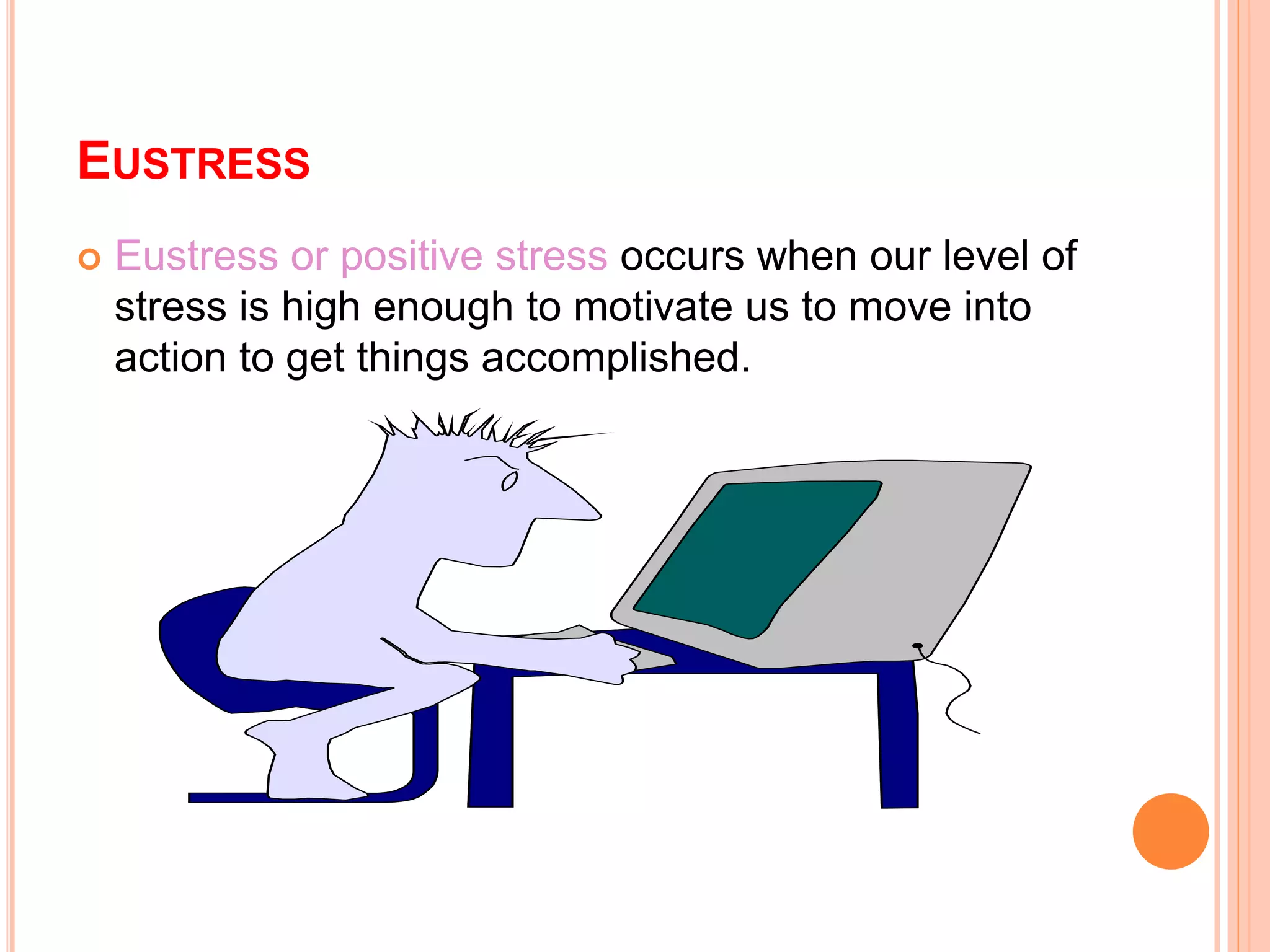 EUSTRESS

Eustress or positive stress occurs when our level of stress is high enough to motivate us to move into action to get things accomplished.